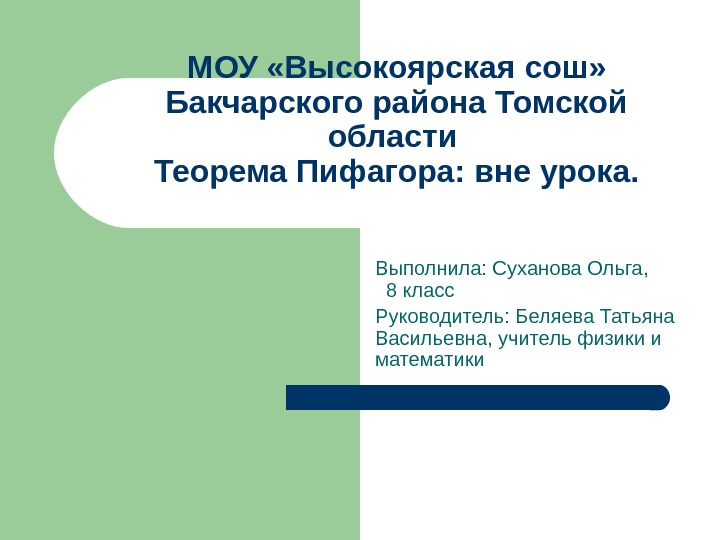 МОУ «Высокоярская сош» Бакчарского района Томской области
Теорема Пифагора: вне урока.

Выполнила: Суханова Ольга, 8 класс

Руководитель: Беляева Татьяна Васильевна, учитель физики и математики